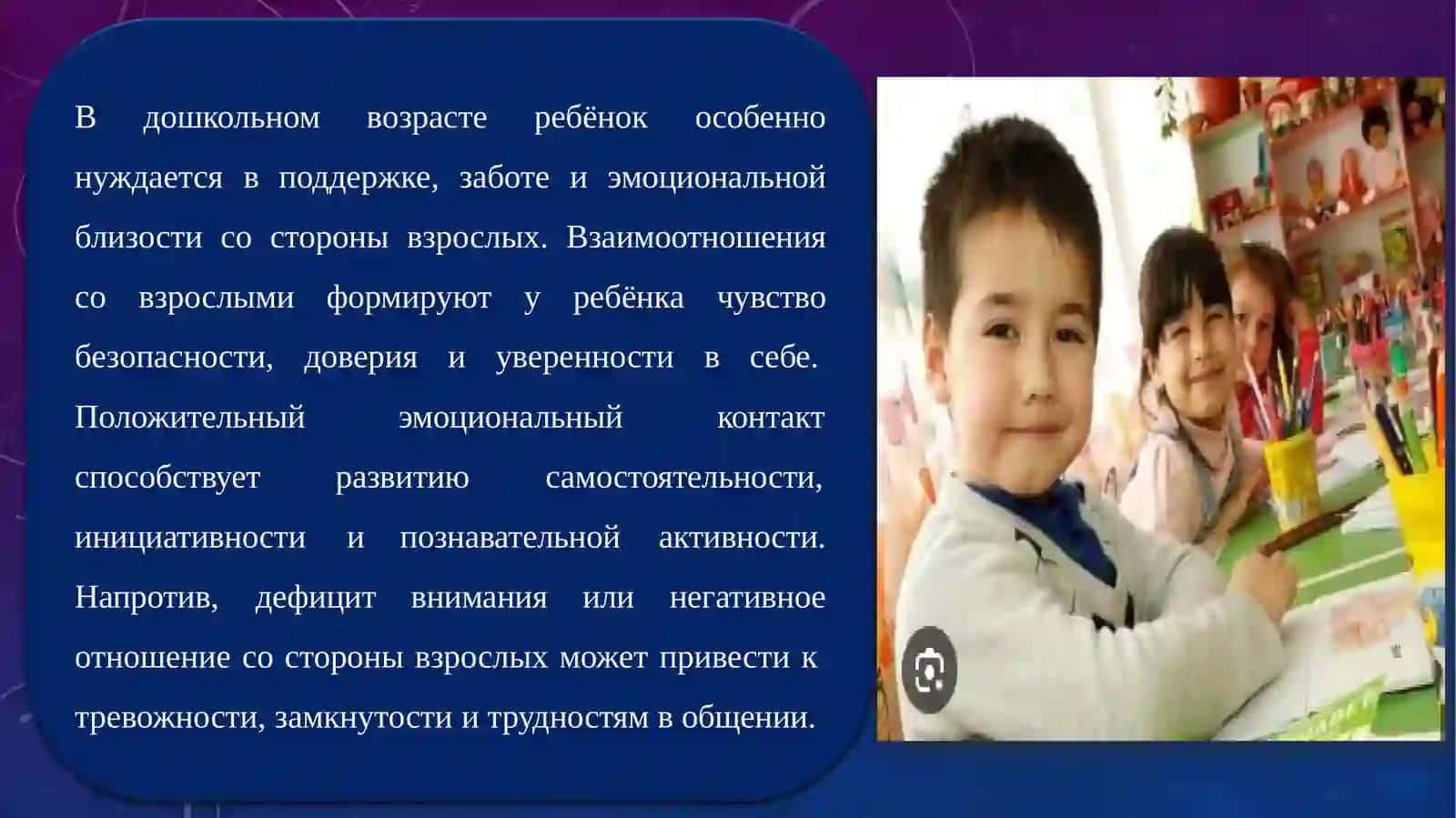 В дошкольном возрасте ребёнок особенно нуждается в поддержке, заботе и эмоциональной близости со стороны взрослых. Взаимоотношения со взрослыми формируют у ребёнка чувство безопасности, доверия и уверенности в себе. Положительный эмоциональный контакт способствует развитию самостоятельности, инициативности и познавательной активности. Напротив, дефицит внимания или негативное отношение со стороны взрослых может привести к тревожности, замкнутости и трудностям в общении.